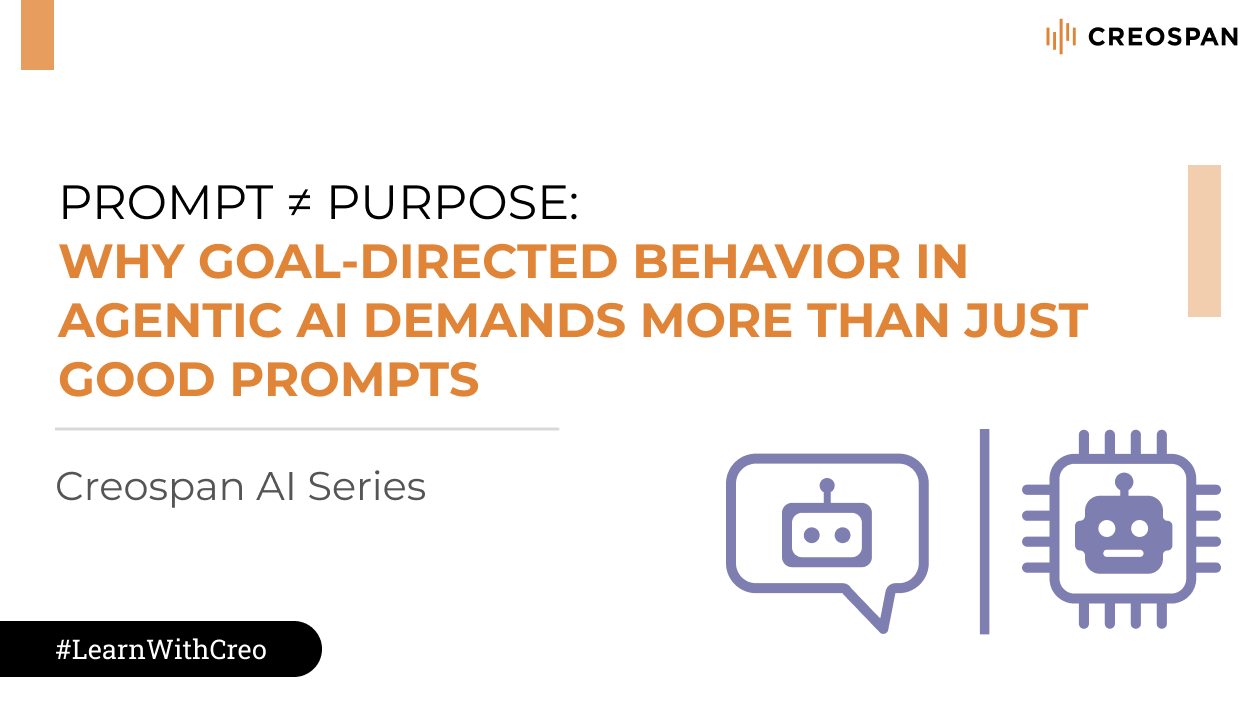 CREOSPAN

PROMPT ≠ PURPOSE:
WHY GOAL-DIRECTED BEHAVIOR IN AGENTIC AI DEMANDS MORE THAN JUST GOOD PROMPTS

Creospan AI Series

#LearnWithCreo